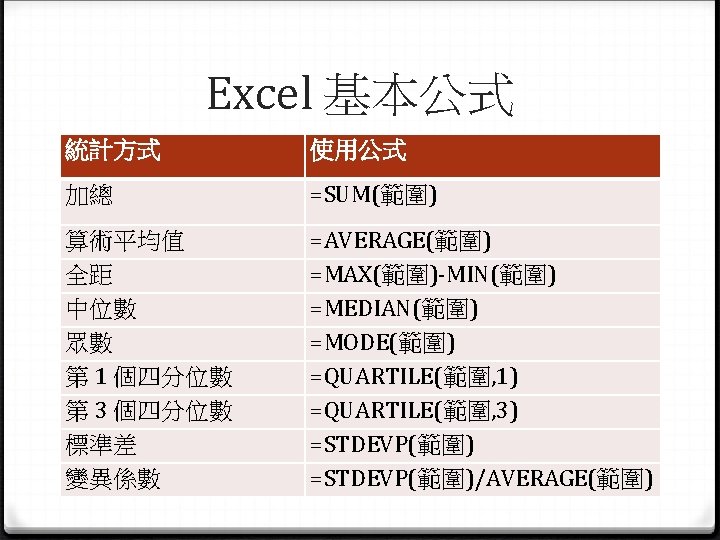 Excel 基本公式

| 統計方式 | 使用公式 |
|---|---|
| 加總 | =SUM(範圍) |
| 算術平均值 | =AVERAGE(範圍) |
| 全距 | =MAX(範圍)-MIN(範圍) |
| 中位數 | =MEDIAN(範圍) |
| 眾數 | =MODE(範圍) |
| 第 1 個四分位數 | =QUARTILE(範圍,1) |
| 第 3 個四分位數 | =QUARTILE(範圍,3) |
| 標準差 | =STDEVP(範圍) |
| 變異係數 | =STDEVP(範圍)/AVERAGE(範圍) |